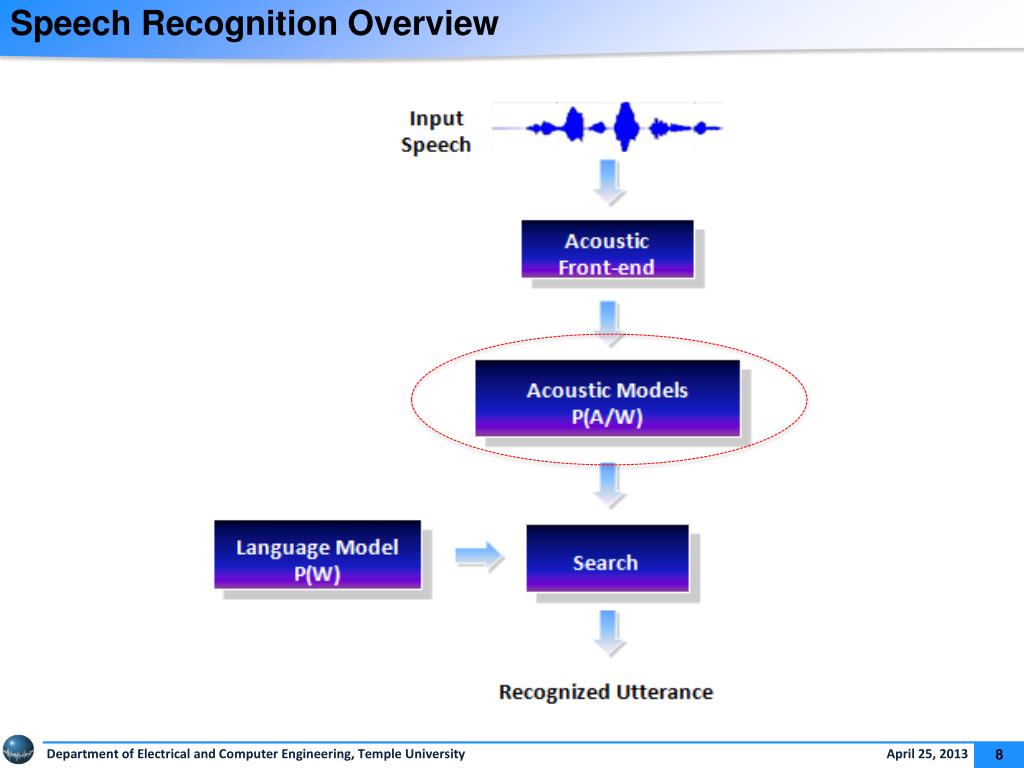 Speech Recognition Overview

Input Speech

Acoustic Front-end

Acoustic Models P(A/W)

Language Model P(W)

Search

Recognized Utterance

Department of Electrical and Computer Engineering, Temple University

April 25, 2013

8